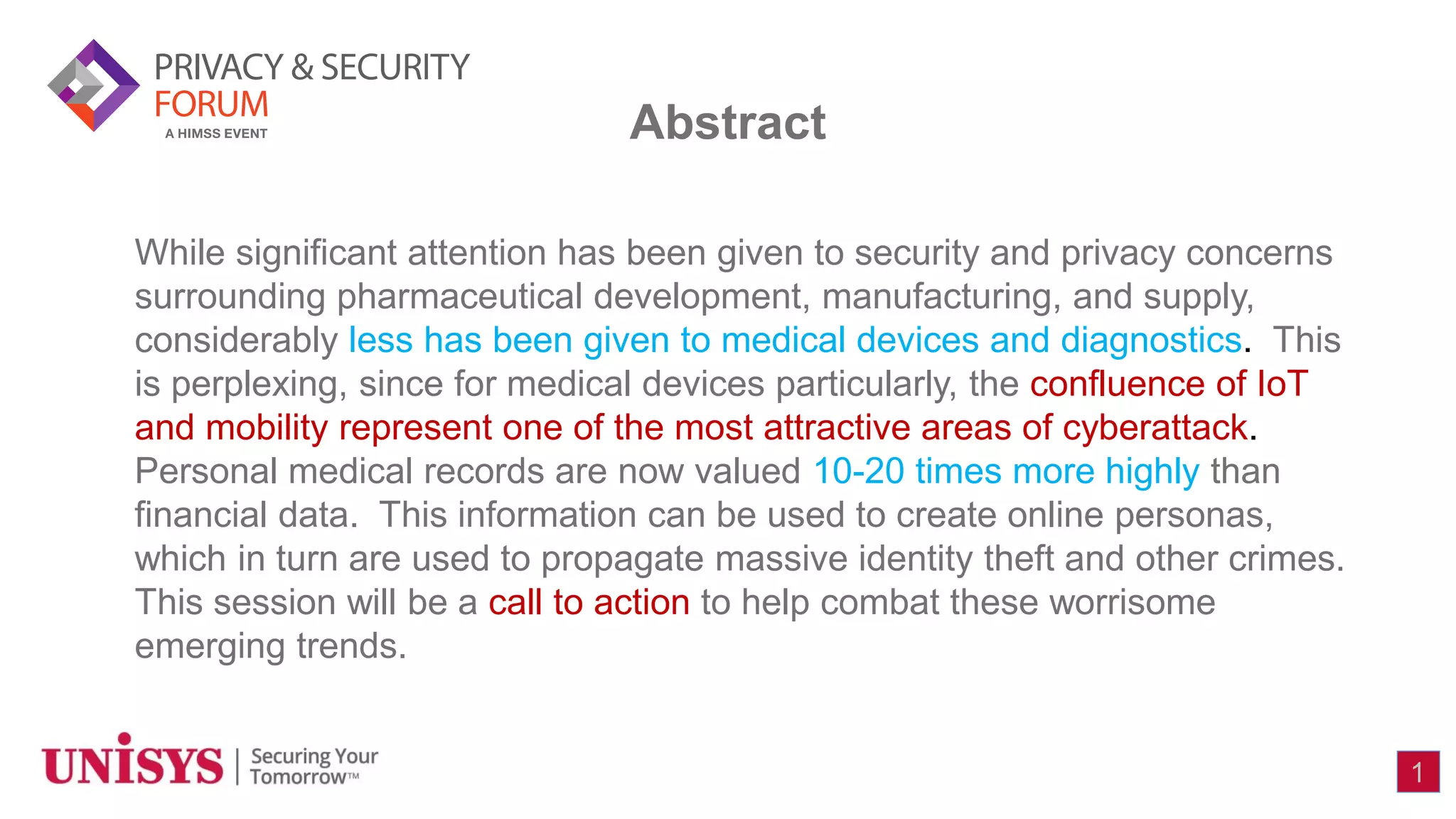 PRIVACY & SECURITY
FORUM
A HIMSS EVENT

Abstract

While significant attention has been given to security and privacy concerns surrounding pharmaceutical development, manufacturing, and supply, considerably less has been given to medical devices and diagnostics. This is perplexing, since for medical devices particularly, the confluence of IoT and mobility represent one of the most attractive areas of cyberattack. Personal medical records are now valued 10-20 times more highly than financial data. This information can be used to create online personas, which in turn are used to propagate massive identity theft and other crimes. This session will be a call to action to help combat these worrisome emerging trends.

UNISYS | Securing Your Tomorrow™

1